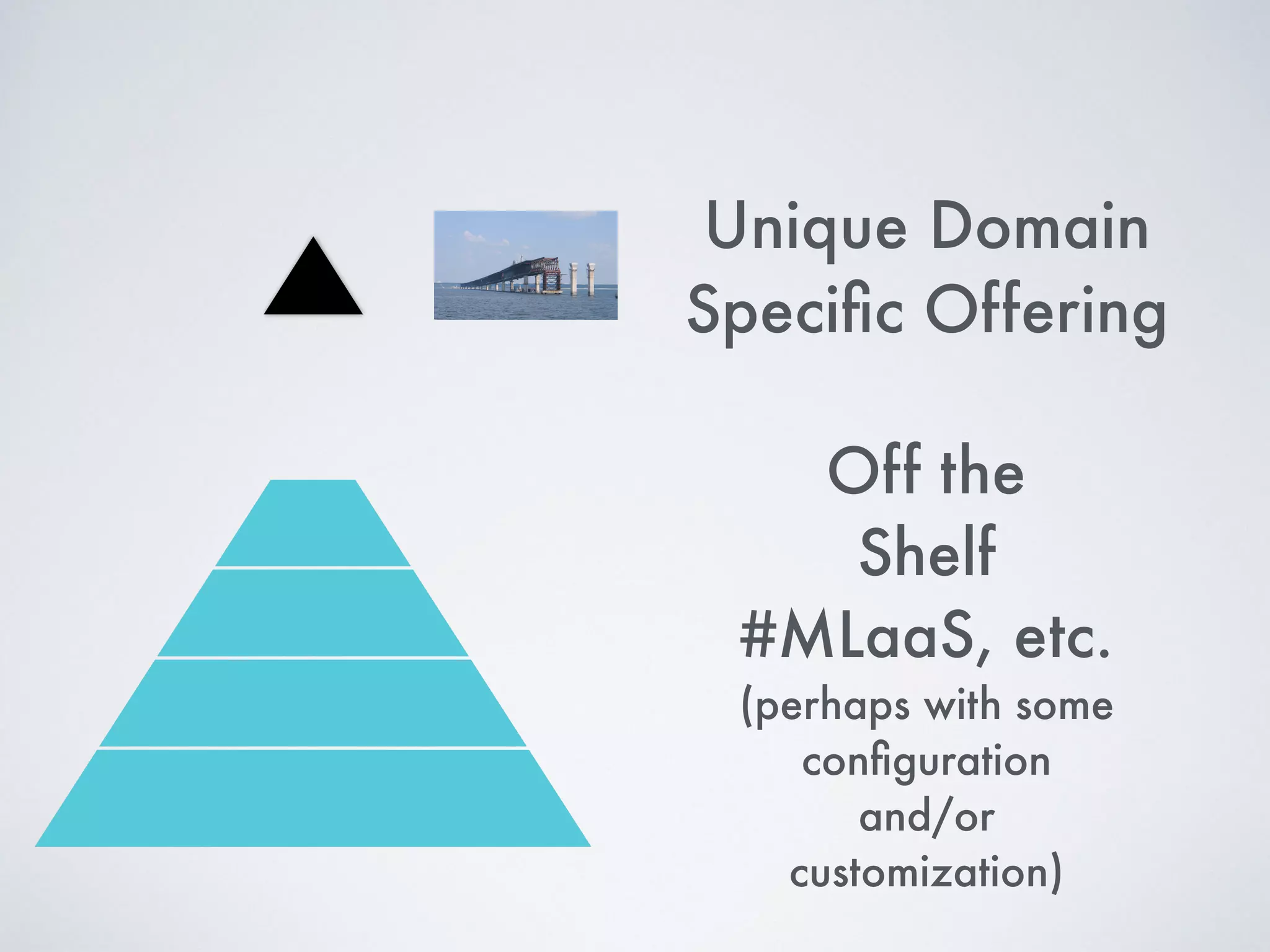 Unique Domain Specific Offering

Off the Shelf #MLaaS, etc.
(perhaps with some configuration and/or customization)